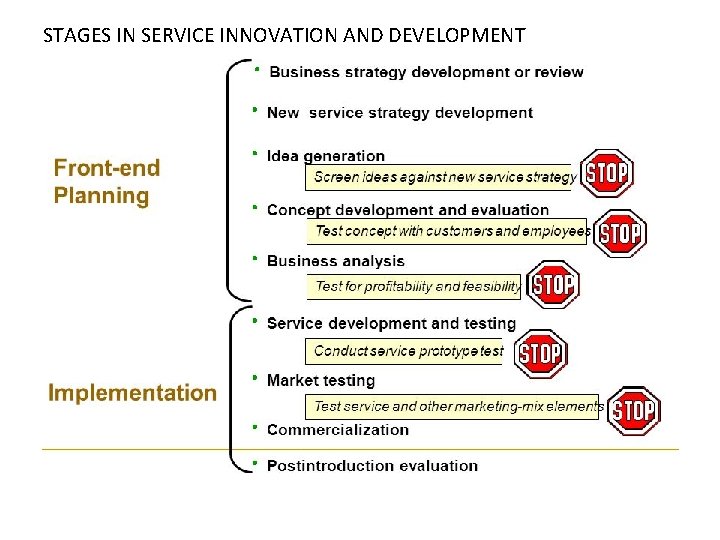 STAGES IN SERVICE INNOVATION AND DEVELOPMENT

Front-end Planning

• Business strategy development or review

• New service strategy development

• Idea generation

Screen ideas against new service strategy

STOP

• Concept development and evaluation

Test concept with customers and employees

STOP

• Business analysis

Test for profitability and feasibility

STOP

Implementation

• Service development and testing

Conduct service prototype test

STOP

• Market testing

Test service and other marketing-mix elements

STOP

• Commercialization

• Postintroduction evaluation